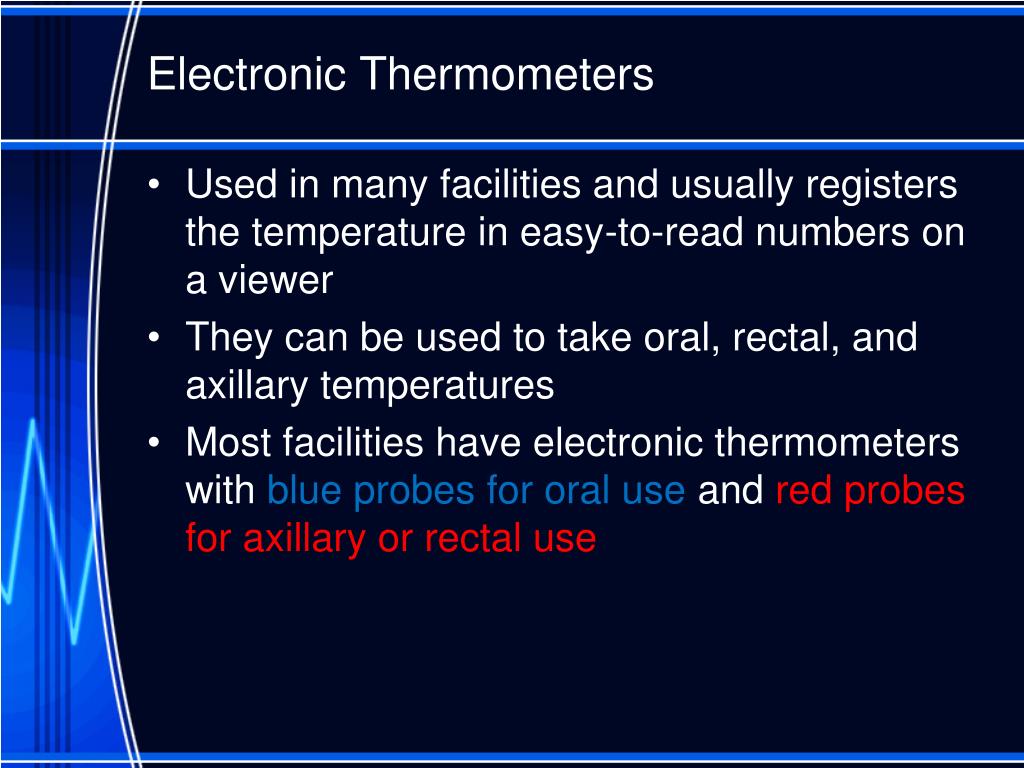 Electronic Thermometers

• Used in many facilities and usually registers the temperature in easy-to-read numbers on a viewer
• They can be used to take oral, rectal, and axillary temperatures
• Most facilities have electronic thermometers with blue probes for oral use and red probes for axillary or rectal use